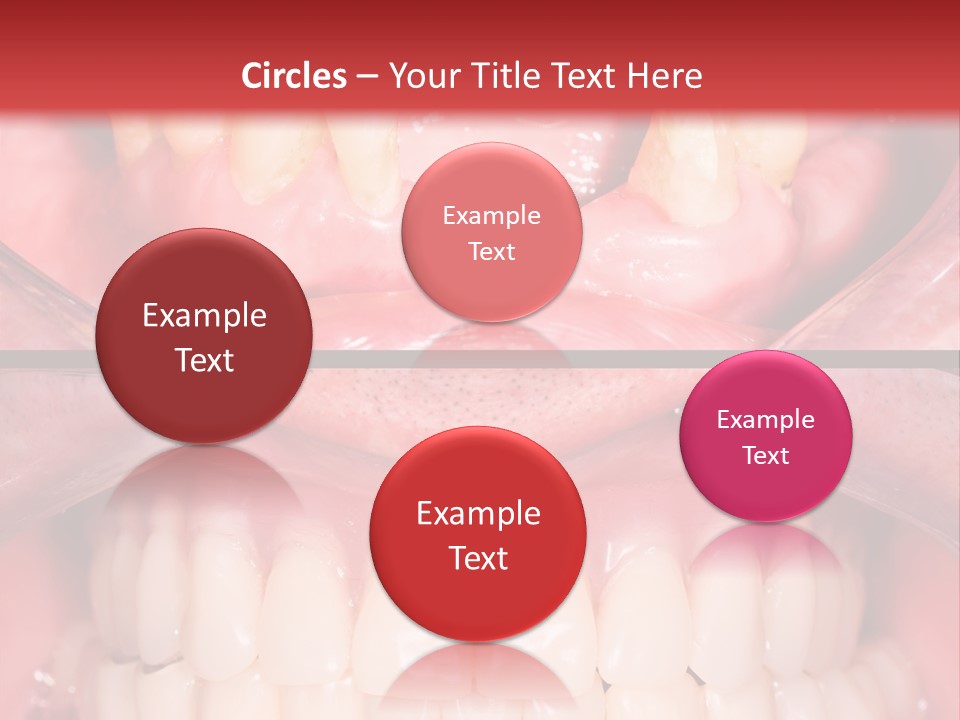 Circles – Your Title Text Here

Example Text

Example Text

Example Text

Example Text